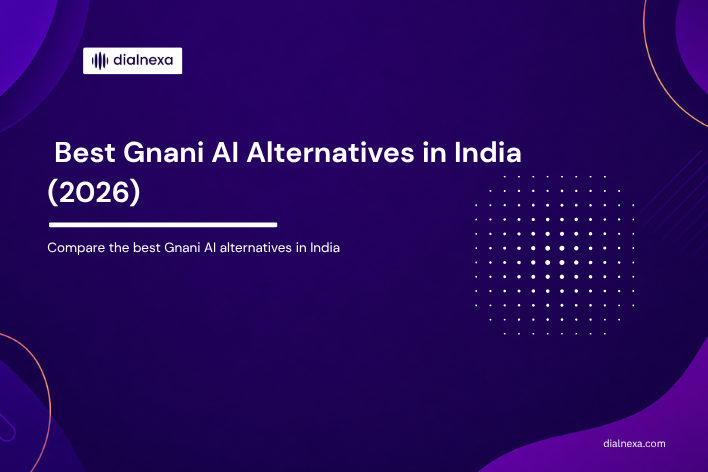 dialnexa

Best Gnani AI Alternatives in India (2026)

Compare the best Gnani AI alternatives in India

dialnexa.com